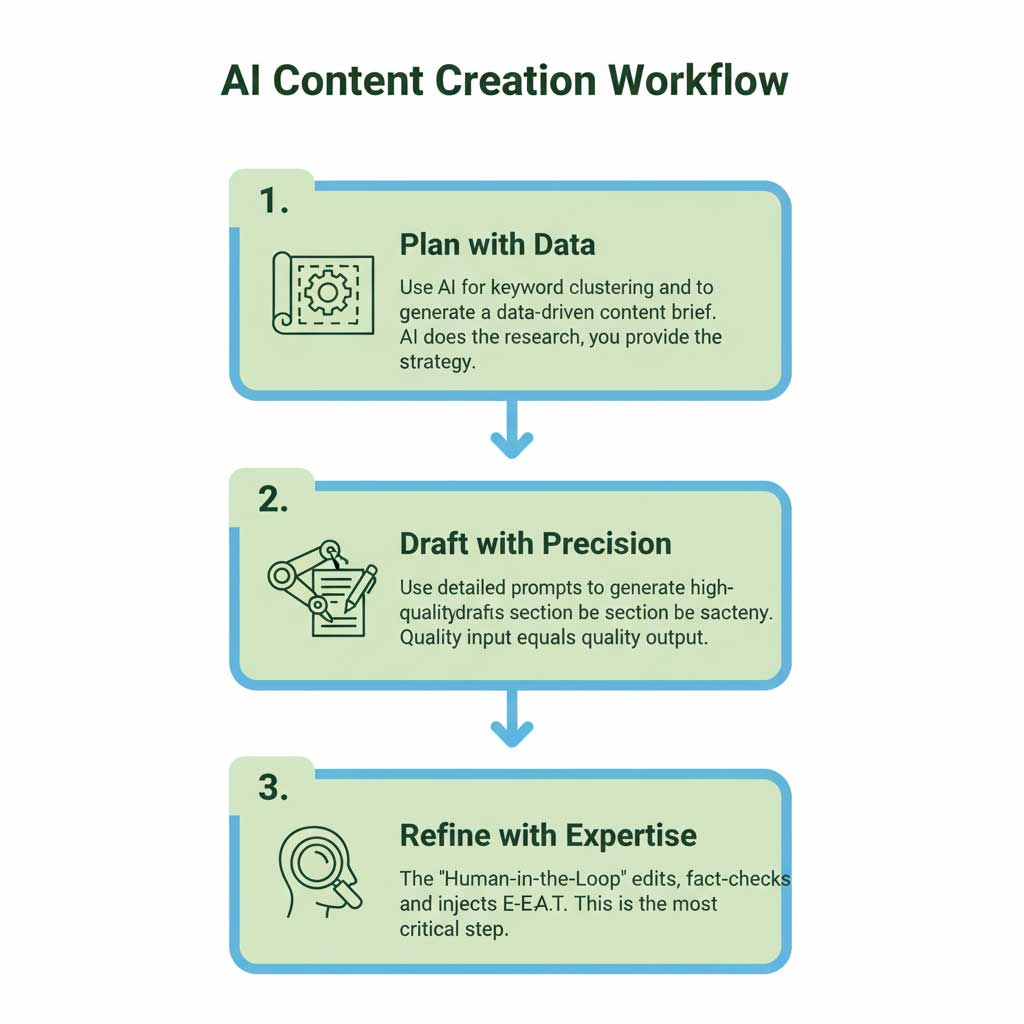 AI Content Creation Workflow

1.

Plan with Data

Use AI for keyword clustering and to generate a data-driven content brief. AI does the research, you provide the strategy.

2.

Draft with Precision

Use detailed prompts to generate high-qualitydrafis section be section be sacteny. Quality input equals quality output.

3.

Refine with Expertise

The "Human-in-the-Loop" edits, fact-checks and injects E-E.A.T. This is the most critical step.